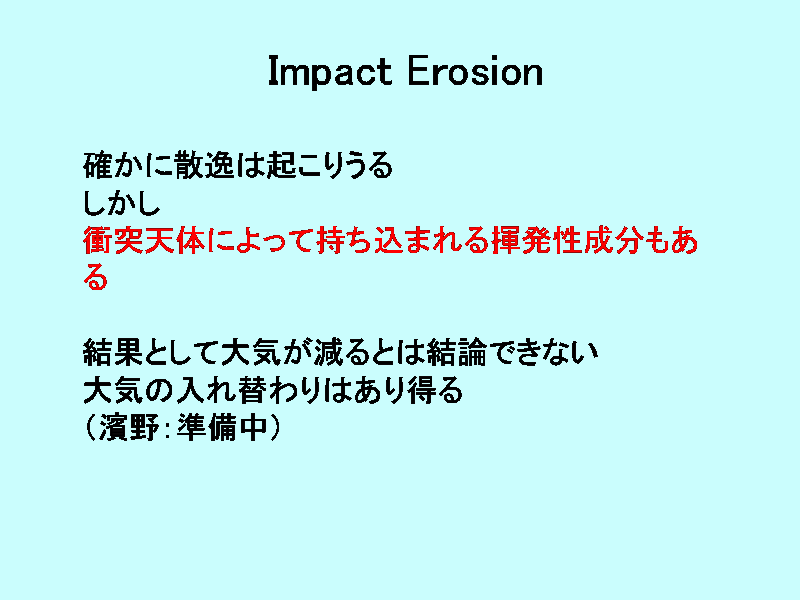 Impact Erosion

確かに散逸は起こりうる
しかし
衝突天体によって持ち込まれる揮発性成分もある

結果として大気が減るとは結論できない
大気の入れ替わりはあり得る
（濱野：準備中）